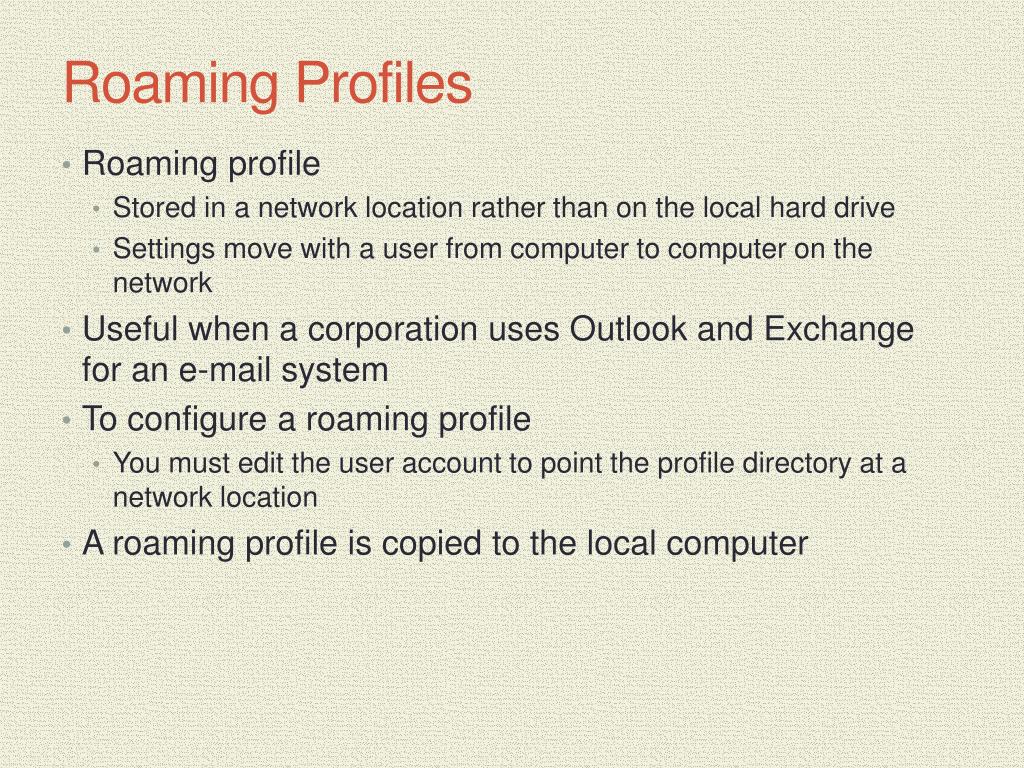 Roaming Profiles

• Roaming profile
  • Stored in a network location rather than on the local hard drive
  • Settings move with a user from computer to computer on the network
• Useful when a corporation uses Outlook and Exchange for an e-mail system
• To configure a roaming profile
  • You must edit the user account to point the profile directory at a network location
• A roaming profile is copied to the local computer